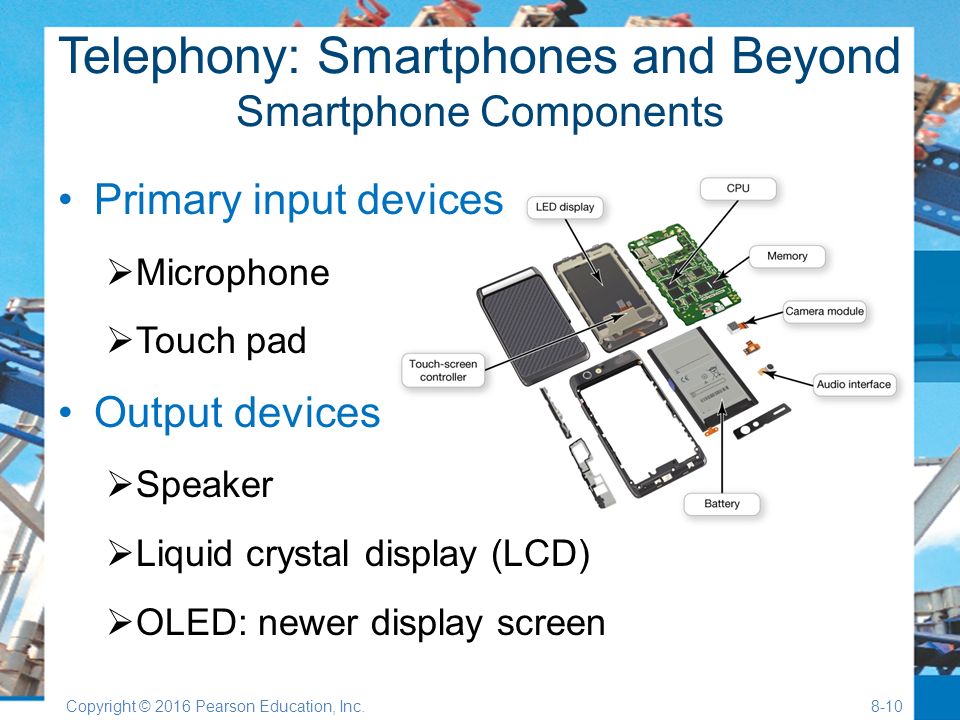 Telephony: Smartphones and Beyond
Smartphone Components

• Primary input devices
➢Microphone
➢Touch pad
• Output devices
➢Speaker
➢Liquid crystal display (LCD)
➢OLED: newer display screen

LED display
CPU
Memory
Camera module
Touch-screen controller
Audio interface
Battery

Copyright © 2016 Pearson Education, Inc.
8-10